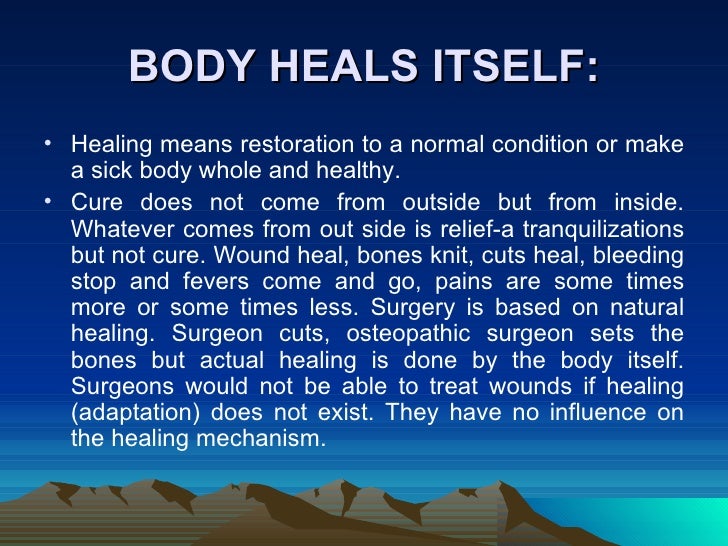 BODY HEALS ITSELF:

• Healing means restoration to a normal condition or make a sick body whole and healthy.

• Cure does not come from outside but from inside. Whatever comes from out side is relief-a tranquilizations but not cure. Wound heal, bones knit, cuts heal, bleeding stop and fevers come and go, pains are some times more or some times less. Surgery is based on natural healing. Surgeon cuts, osteopathic surgeon sets the bones but actual healing is done by the body itself. Surgeons would not be able to treat wounds if healing (adaptation) does not exist. They have no influence on the healing mechanism.